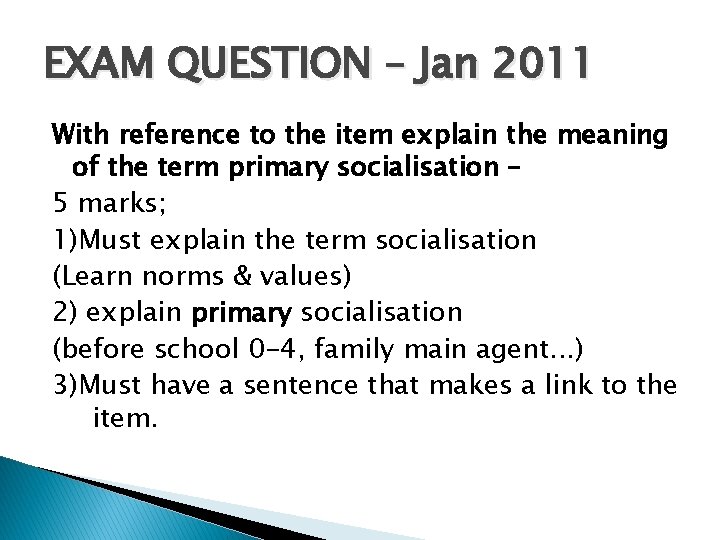 EXAM QUESTION – Jan 2011

With reference to the item explain the meaning of the term primary socialisation –

5 marks;

1)Must explain the term socialisation

(Learn norms & values)

2) explain primary socialisation

(before school 0-4, family main agent...)

3)Must have a sentence that makes a link to the item.